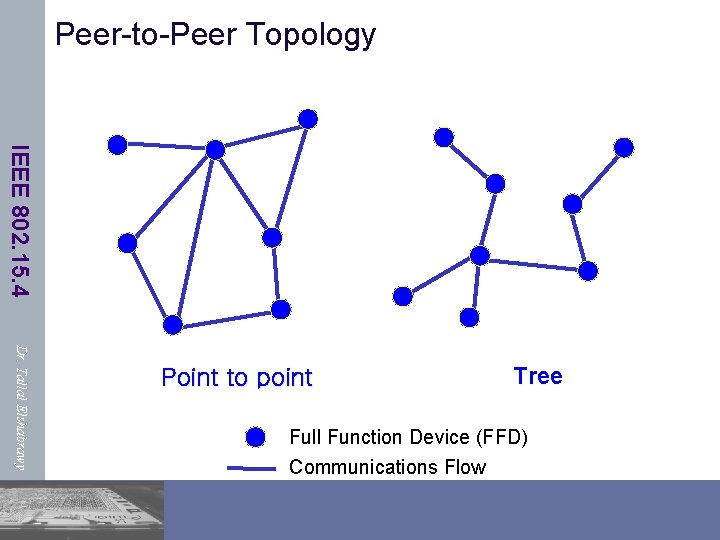 Peer-to-Peer Topology

IEEE 802.15.4

Dr. Tallal Elshabrawy

Point to point

Tree

Full Function Device (FFD)

Communications Flow